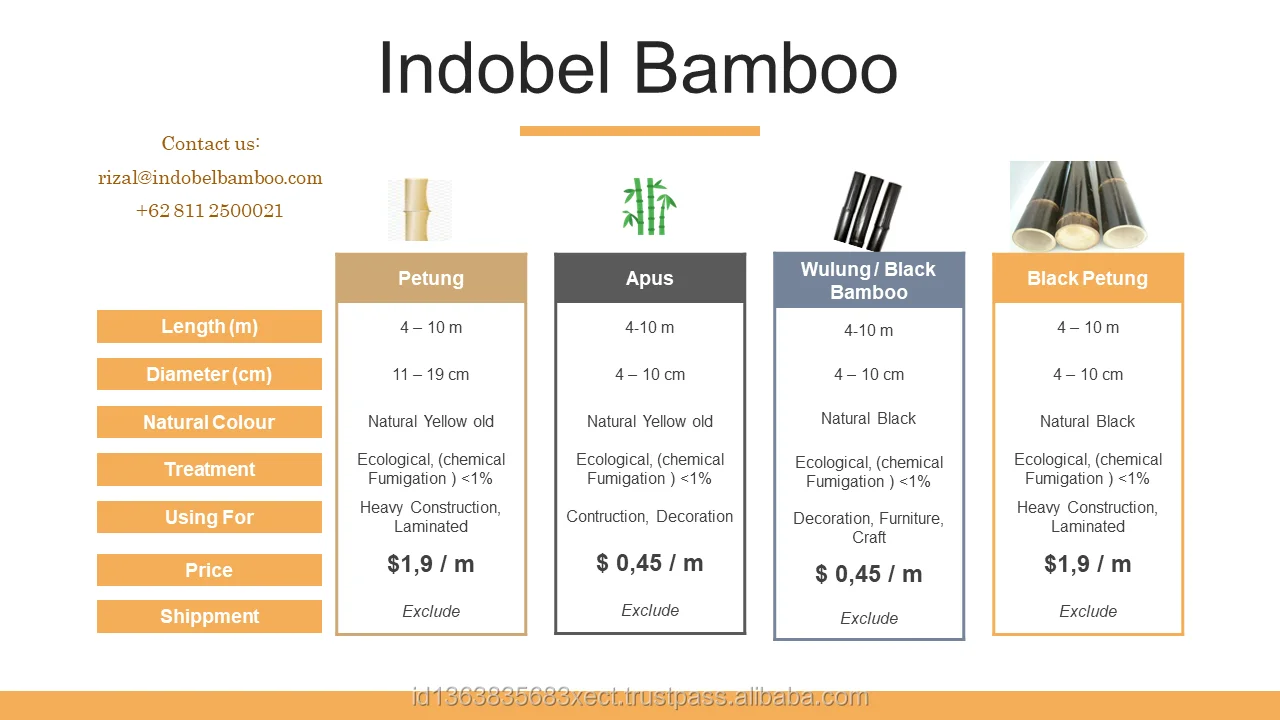 Indobel Bamboo

Contact us:
rizal@indobelbamboo.com
+62 811 2500021

|  | Petung | Apus | Wulung / Black Bamboo | Black Petung |
|---|---|---|---|---|
| Length (m) | 4 – 10 m | 4-10 m | 4-10 m | 4 – 10 m |
| Diameter (cm) | 11 – 19 cm | 4 – 10 cm | 4 – 10 cm | 4 – 10 cm |
| Natural Colour | Natural Yellow old | Natural Yellow old | Natural Black | Natural Black |
| Treatment | Ecological, (chemical Fumigation ) <1% | Ecological, (chemical Fumigation ) <1% | Ecological, (chemical Fumigation ) <1% | Ecological, (chemical Fumigation ) <1% |
| Using For | Heavy Construction, Laminated | Contruction, Decoration | Decoration, Furniture, Craft | Heavy Construction, Laminated |
| Price | $1,9 / m | $ 0,45 / m | $ 0,45 / m | $1,9 / m |
| Shippment | Exclude | Exclude | Exclude | Exclude |

id1363835683xect.trustpass.alibaba.com